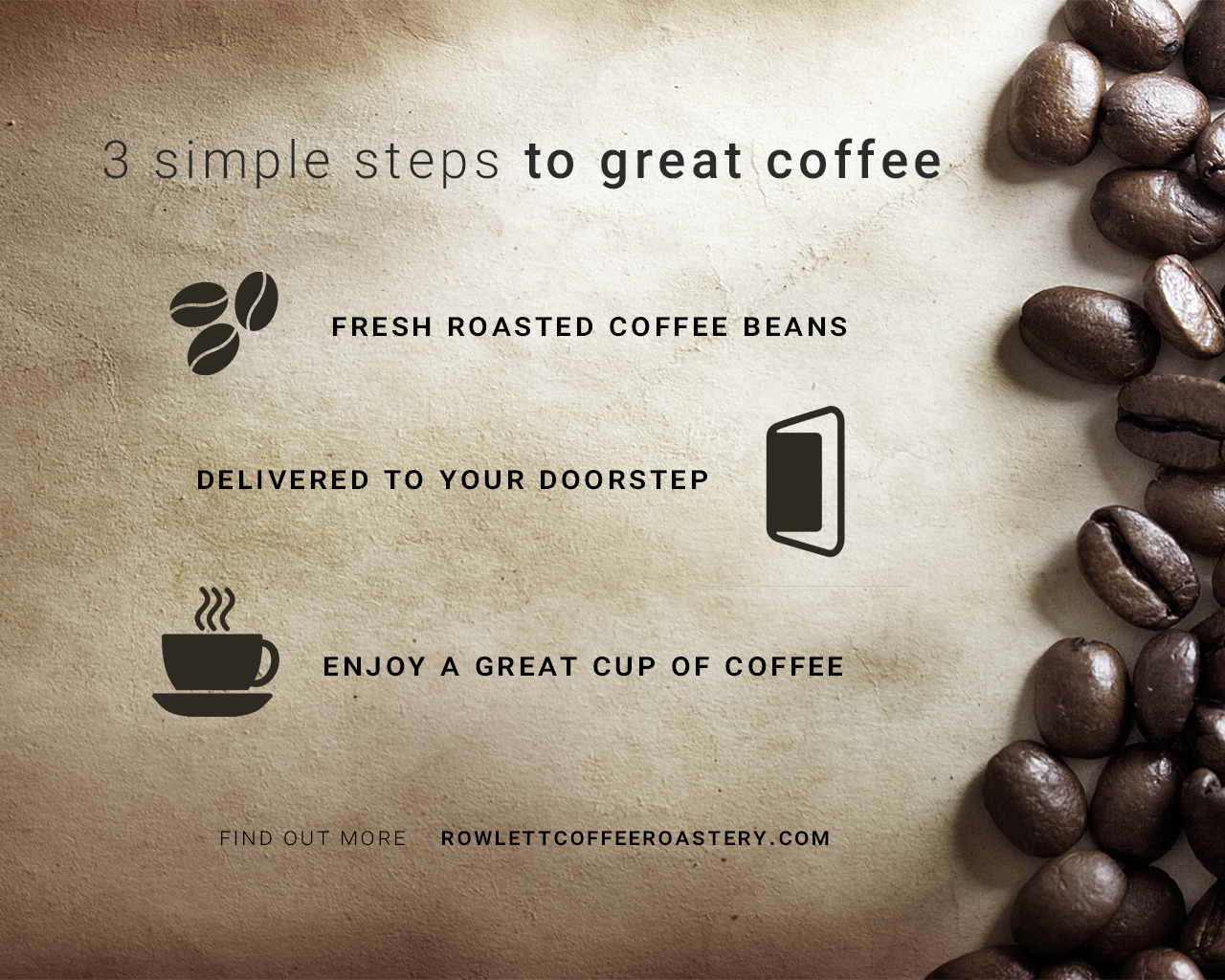 3 simple steps to great coffee

FRESH ROASTED COFFEE BEANS

DELIVERED TO YOUR DOORSTEP

ENJOY A GREAT CUP OF COFFEE

FIND OUT MORE ROWLETTCOFFEEROASTERY.COM